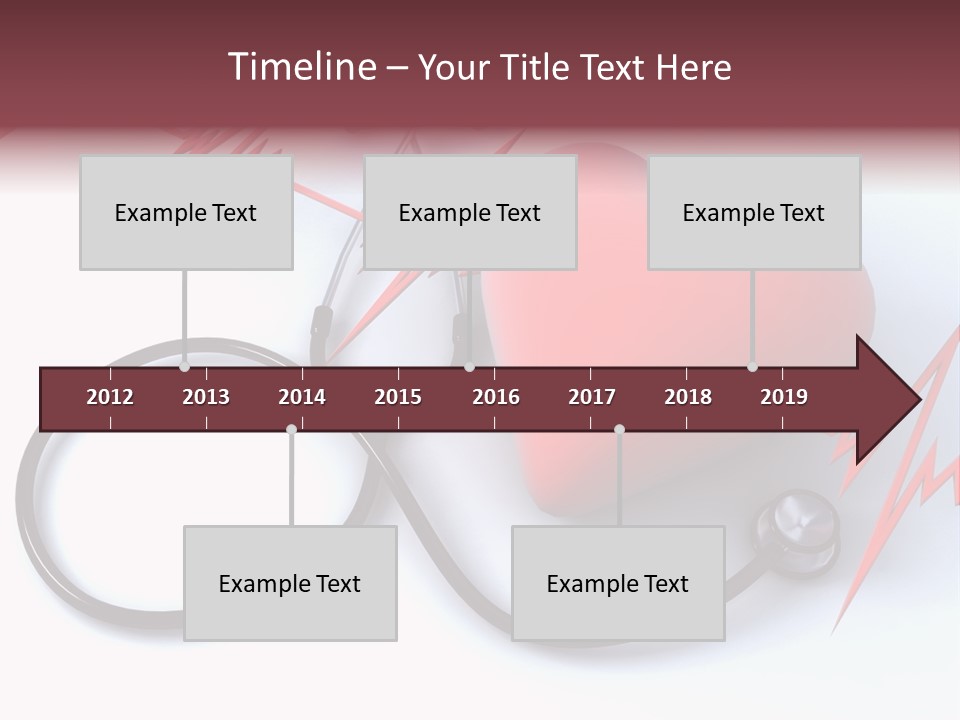 Timeline – Your Title Text Here

Example Text

Example Text

Example Text

2012 2013 2014 2015 2016 2017 2018 2019

Example Text

Example Text